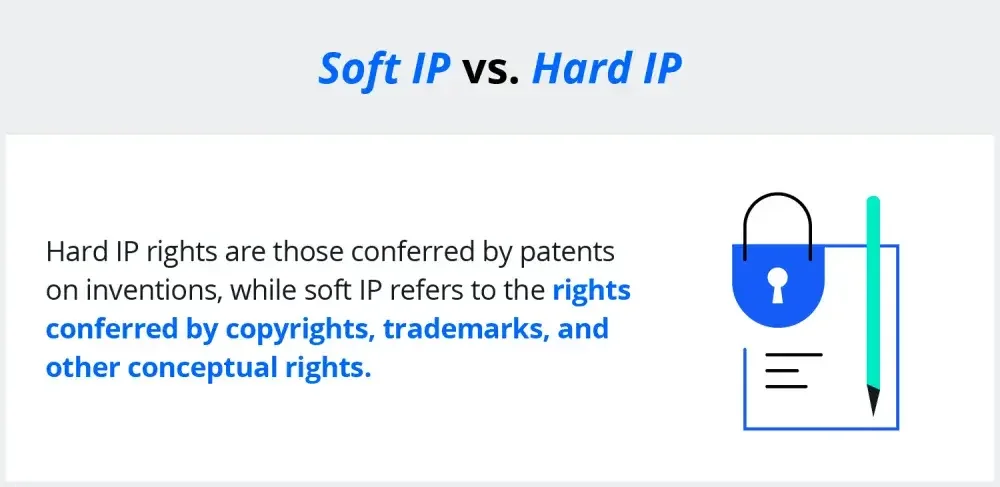 Soft IP vs. Hard IP

Hard IP rights are those conferred by patents on inventions, while soft IP refers to the rights conferred by copyrights, trademarks, and other conceptual rights.